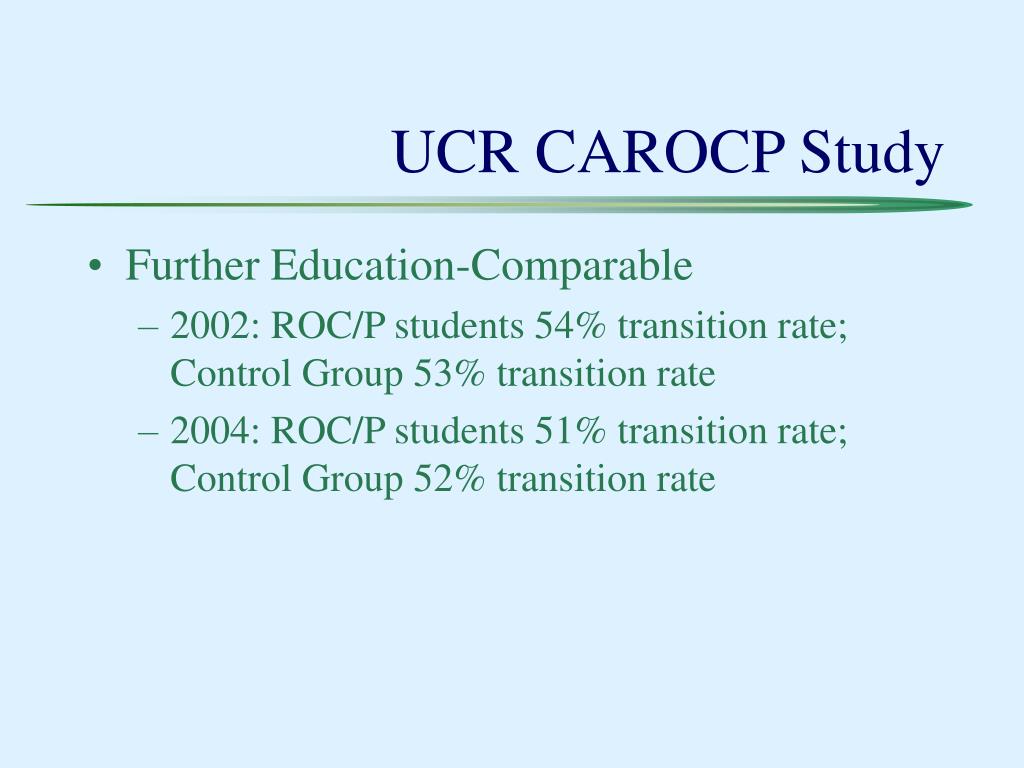 UCR CAROCP Study

• Further Education-Comparable
– 2002: ROC/P students 54% transition rate; Control Group 53% transition rate
– 2004: ROC/P students 51% transition rate; Control Group 52% transition rate